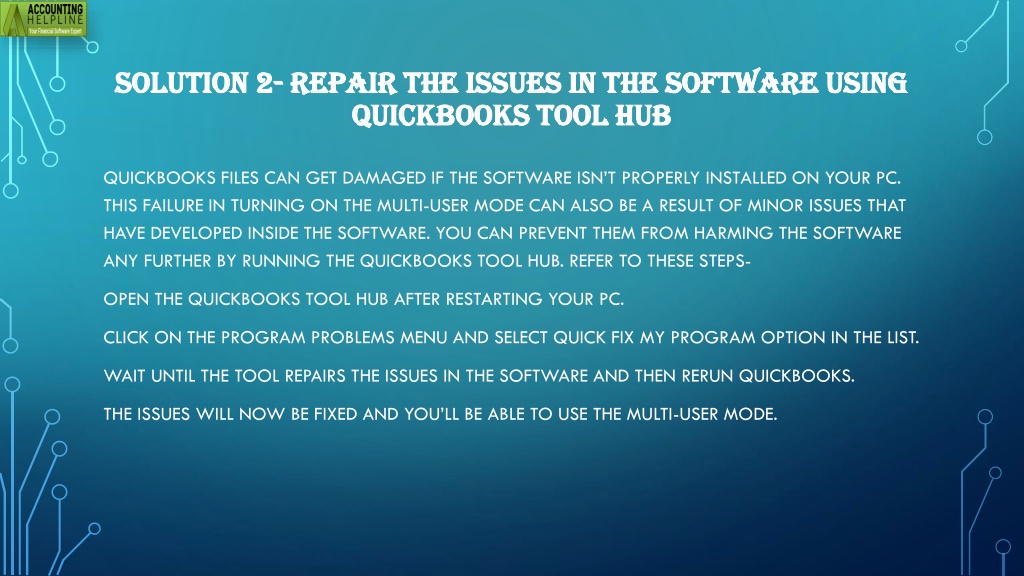 ACCOUNTING HELPLINE
Your Financial Software Expert

SOLUTION 2- REPAIR THE ISSUES IN THE SOFTWARE USING QUICKBOOKS TOOL HUB

QUICKBOOKS FILES CAN GET DAMAGED IF THE SOFTWARE ISN'T PROPERLY INSTALLED ON YOUR PC. THIS FAILURE IN TURNING ON THE MULTI-USER MODE CAN ALSO BE A RESULT OF MINOR ISSUES THAT HAVE DEVELOPED INSIDE THE SOFTWARE. YOU CAN PREVENT THEM FROM HARMING THE SOFTWARE ANY FURTHER BY RUNNING THE QUICKBOOKS TOOL HUB. REFER TO THESE STEPS-

OPEN THE QUICKBOOKS TOOL HUB AFTER RESTARTING YOUR PC.

CLICK ON THE PROGRAM PROBLEMS MENU AND SELECT QUICK FIX MY PROGRAM OPTION IN THE LIST.

WAIT UNTIL THE TOOL REPAIRS THE ISSUES IN THE SOFTWARE AND THEN RERUN QUICKBOOKS.

THE ISSUES WILL NOW BE FIXED AND YOU'LL BE ABLE TO USE THE MULTI-USER MODE.